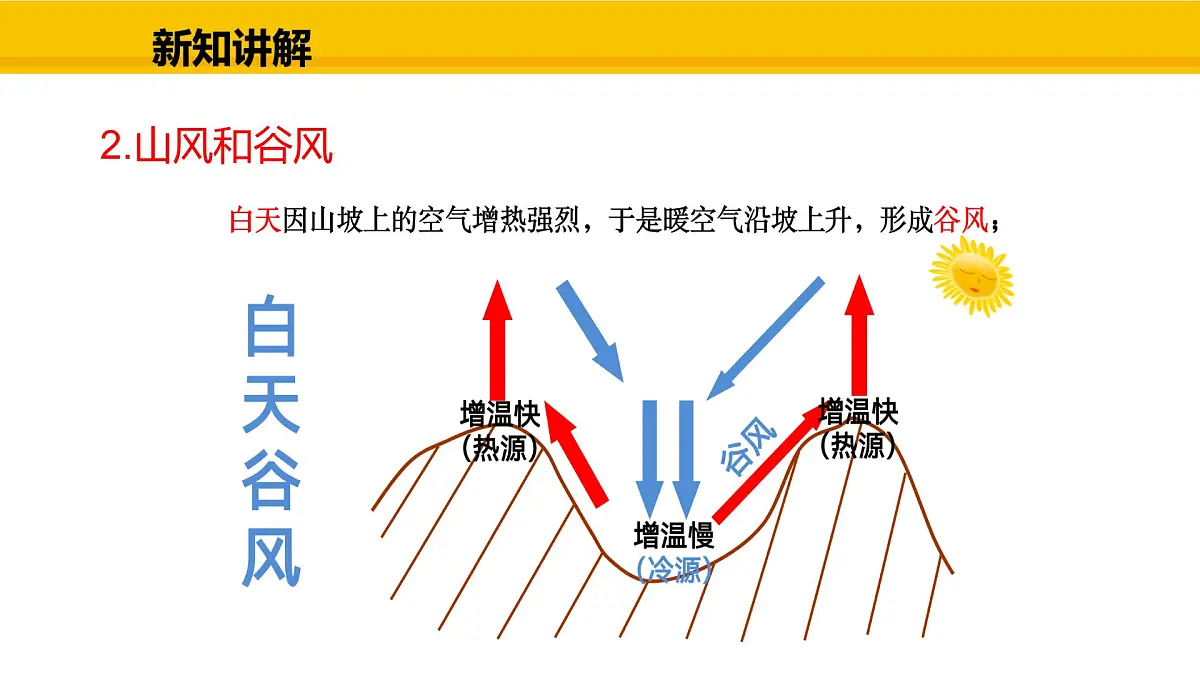 新知讲解

2.山风和谷风

白天因山坡上的空气增热强烈，于是暖空气沿坡上升，形成谷风；

白天谷风

增温快
(热源)

谷风

增温快
(热源)

增温慢
(冷源)